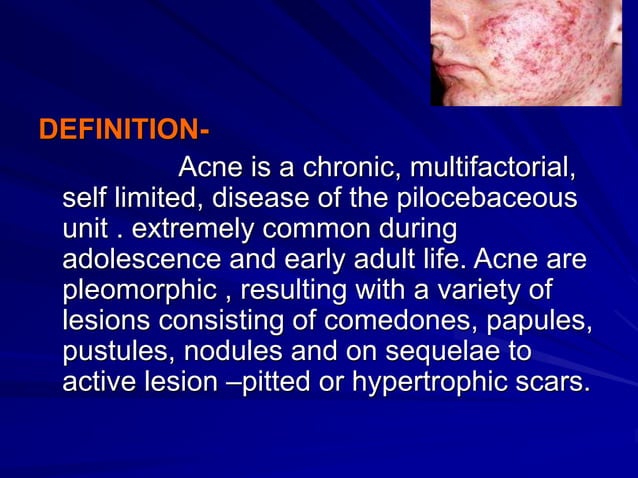 DEFINITION-

Acne is a chronic, multifactorial, self limited, disease of the pilocebaceous unit . extremely common during adolescence and early adult life. Acne are pleomorphic , resulting with a variety of lesions consisting of comedones, papules, pustules, nodules and on sequelae to active lesion –pitted or hypertrophic scars.